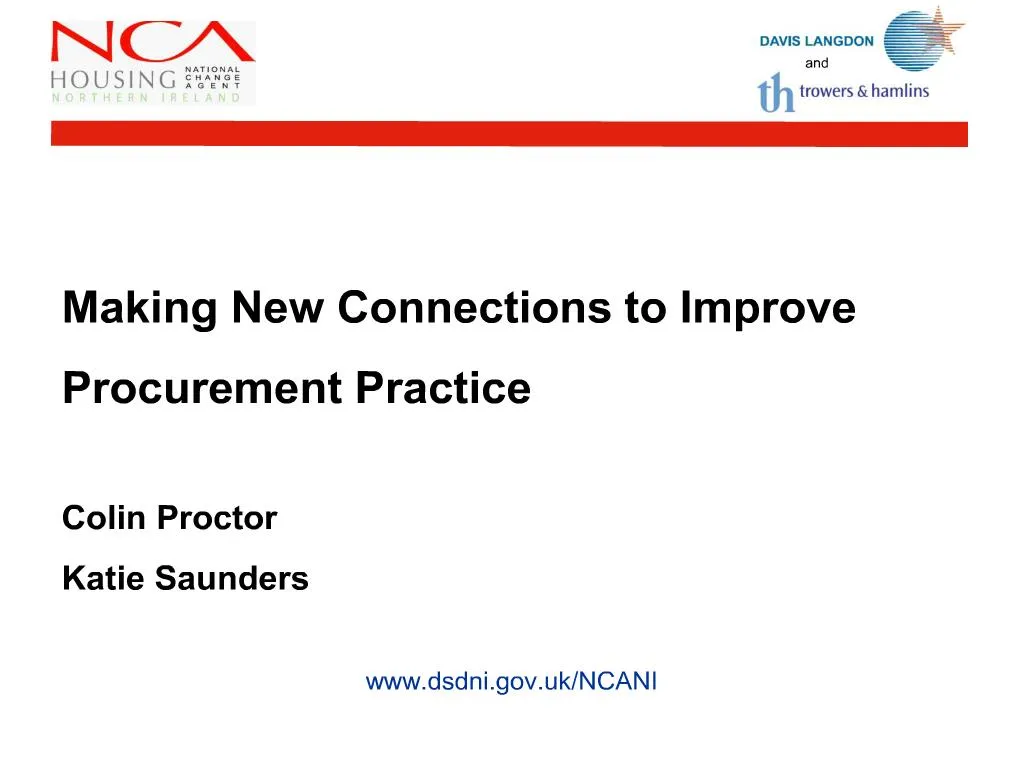 NCA
HOUSING NATIONAL CHANGE AGENT
NORTHERN IRELAND

DAVIS LANGDON
and
th trowers & hamlins

Making New Connections to Improve Procurement Practice

Colin Proctor

Katie Saunders

www.dsdni.gov.uk/NCANI